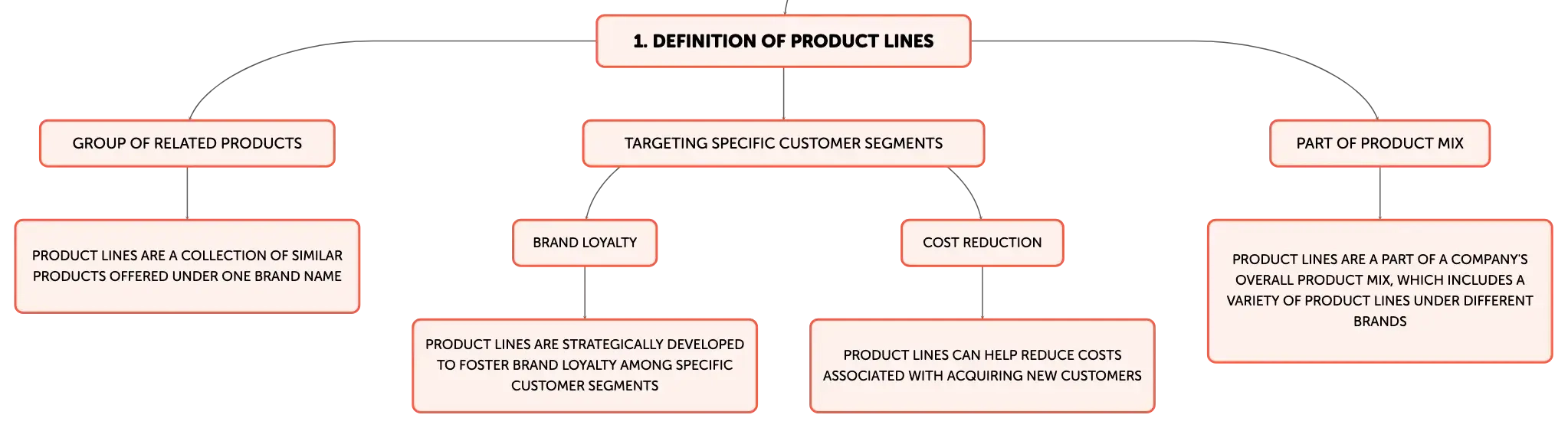 1. DEFINITION OF PRODUCT LINES

GROUP OF RELATED PRODUCTS

PRODUCT LINES ARE A COLLECTION OF SIMILAR PRODUCTS OFFERED UNDER ONE BRAND NAME

TARGETING SPECIFIC CUSTOMER SEGMENTS

BRAND LOYALTY

PRODUCT LINES ARE STRATEGICALLY DEVELOPED TO FOSTER BRAND LOYALTY AMONG SPECIFIC CUSTOMER SEGMENTS

COST REDUCTION

PRODUCT LINES CAN HELP REDUCE COSTS ASSOCIATED WITH ACQUIRING NEW CUSTOMERS

PART OF PRODUCT MIX

PRODUCT LINES ARE A PART OF A COMPANY'S OVERALL PRODUCT MIX, WHICH INCLUDES A VARIETY OF PRODUCT LINES UNDER DIFFERENT BRANDS